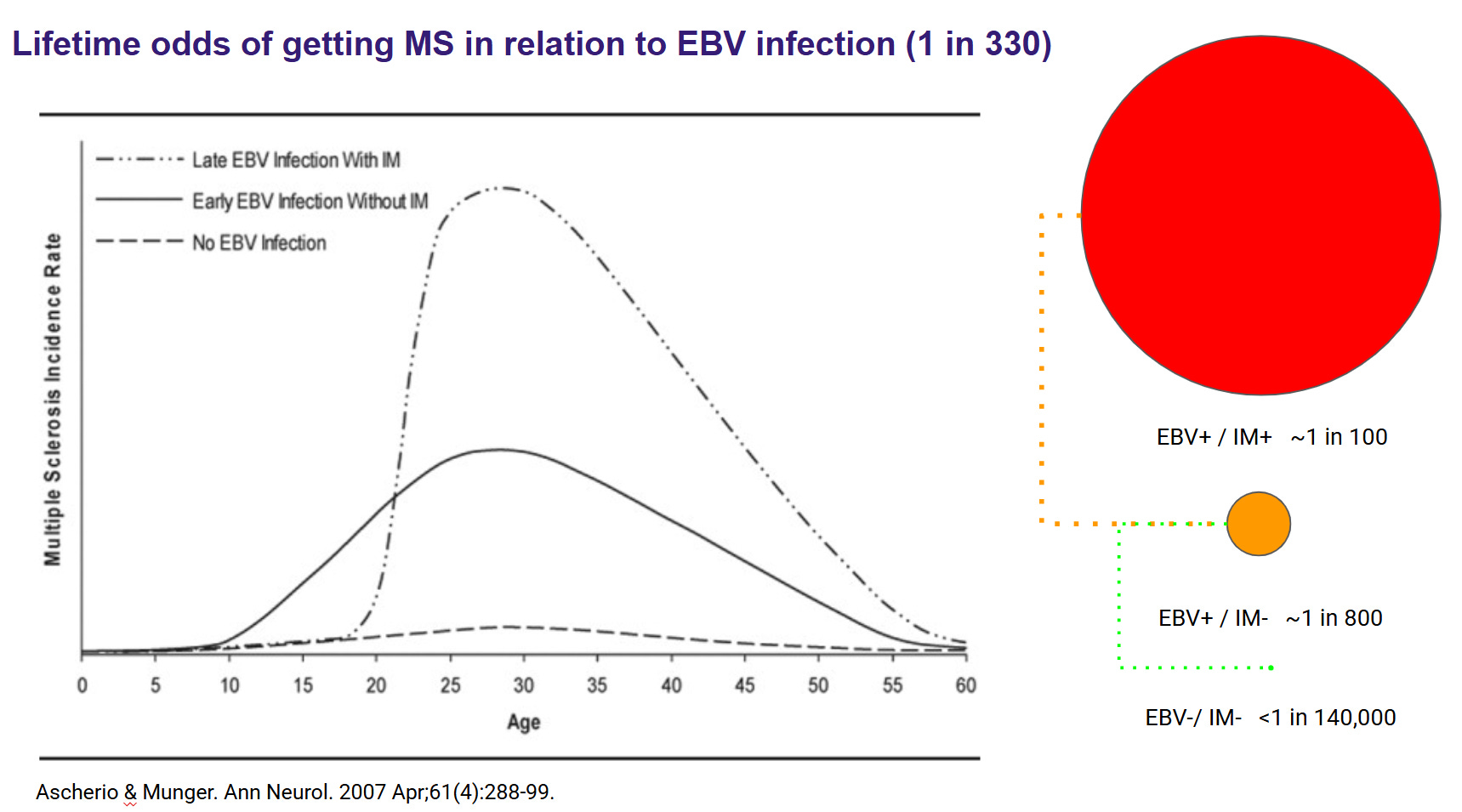 Lifetime odds of getting MS in relation to EBV infection (1 in 330)

Late EBV Infection With IM
Early EBV Infection Without IM
No EBV Infection

Multiple Sclerosis Incidence Rate

0 5 10 15 20 25 30 35 40 45 50 55 60

Age

EBV+ / IM+ ~1 in 100

EBV+ / IM- ~1 in 800

EBV-/ IM- <1 in 140,000

Ascherio & Munger. Ann Neurol. 2007 Apr;61(4):288-99.